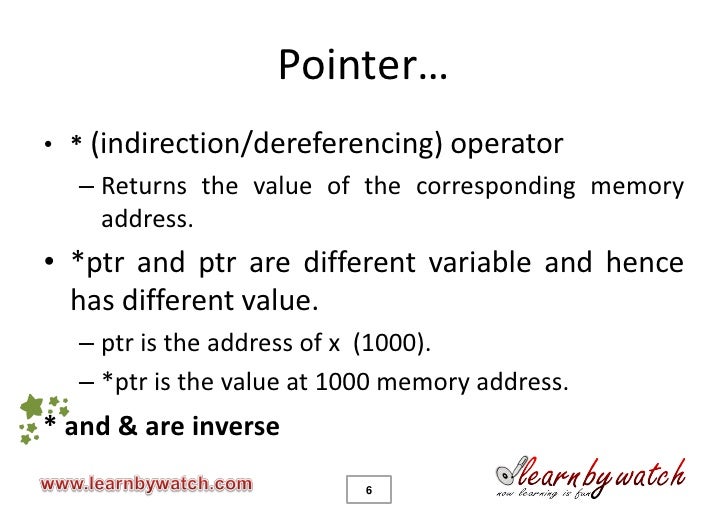 Pointer…

• * (indirection/dereferencing) operator

– Returns the value of the corresponding memory address.

• *ptr and ptr are different variable and hence has different value.

– ptr is the address of x (1000).

– *ptr is the value at 1000 memory address.

* and & are inverse

www.learnbywatch.com

6

learnbywatch
now learning is fun